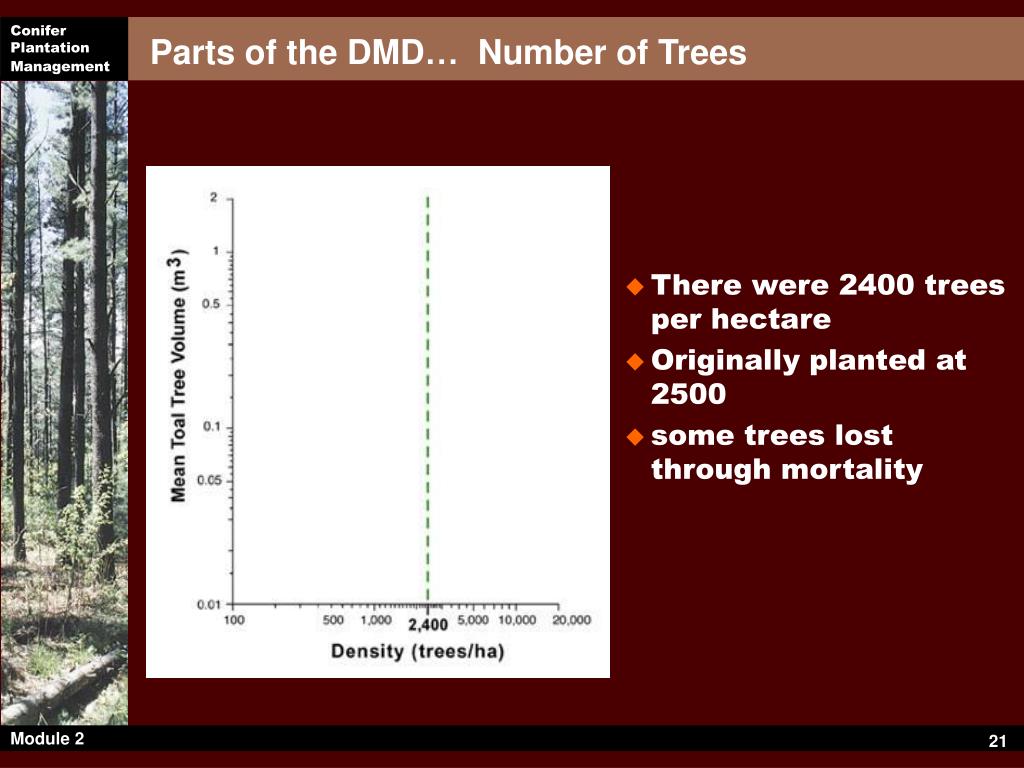 Conifer Plantation Management

Parts of the DMD… Number of Trees

Mean Toal Tree Volume ($m^3$)

2
1
0.5
0.1
0.05
0.01

100 500 1,000 2,400 5,000 10,000 20,000

Density (trees/ha)

There were 2400 trees per hectare

Originally planted at 2500

some trees lost through mortality

Module 2

21